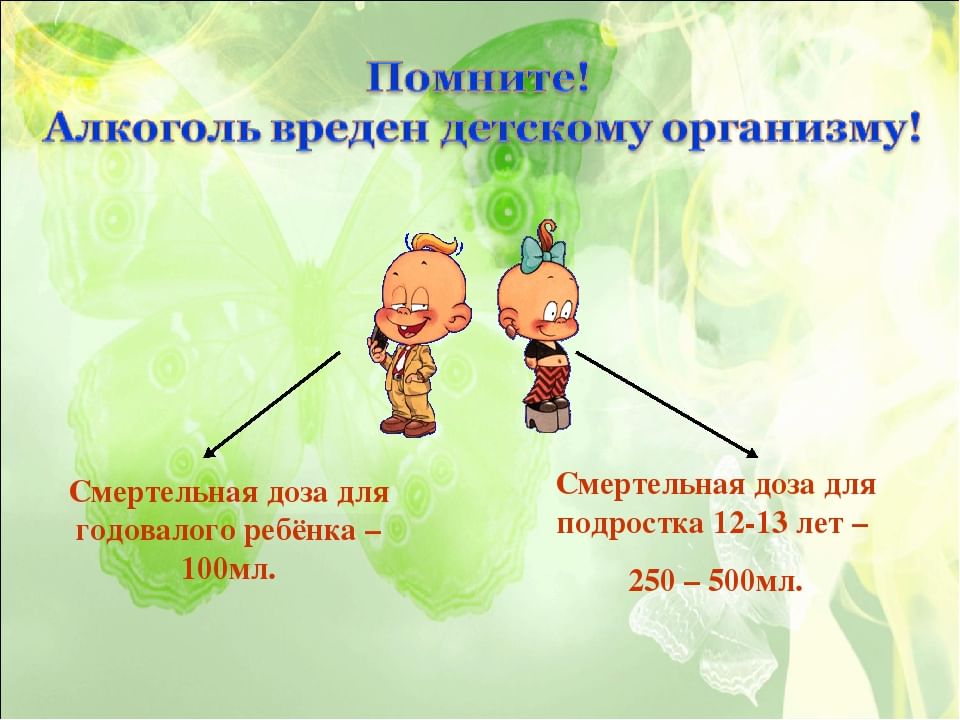 Помните!
Алкоголь вреден детскому организму!

Смертельная доза для годовалого ребёнка – 100мл.

Смертельная доза для подростка 12-13 лет –

250 – 500мл.